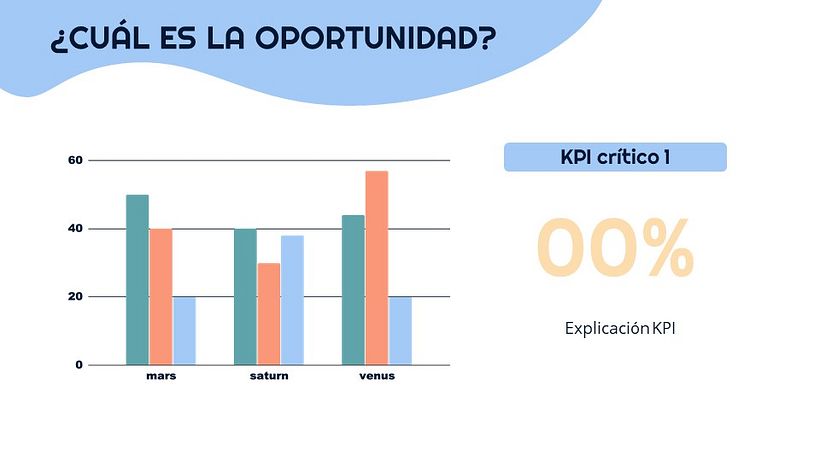 ¿CUÁL ES LA OPORTUNIDAD?

60
40
20
0
mars
saturn
venus

KPI crítico 1

00%

Explicación KPI